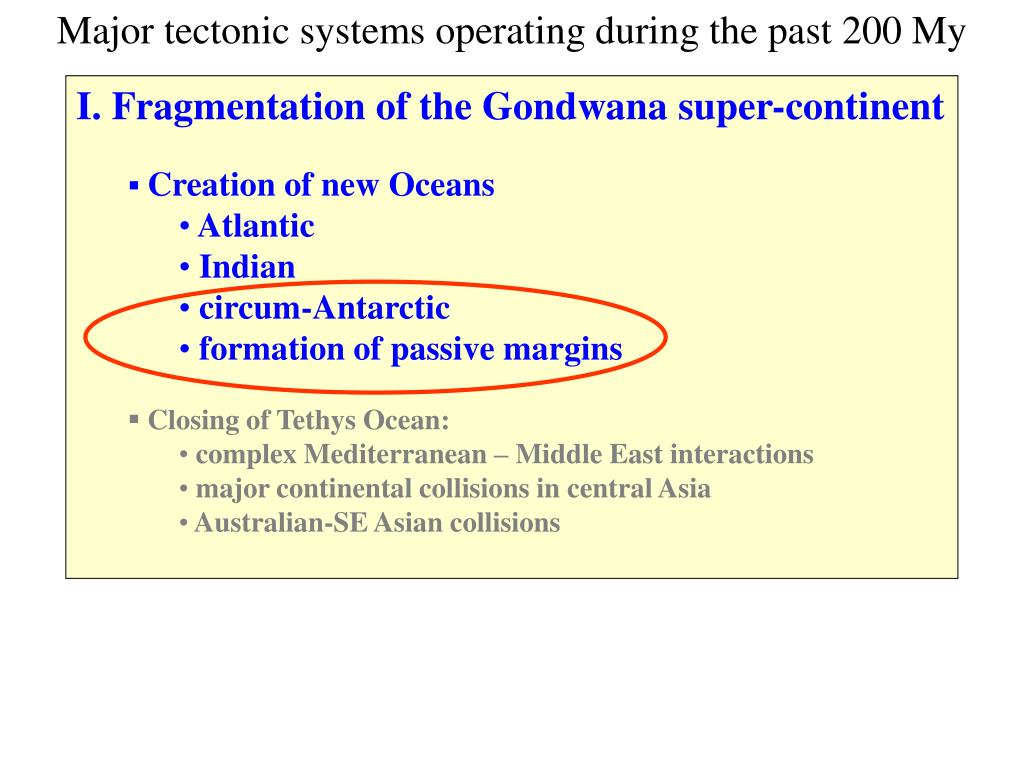 Major tectonic systems operating during the past 200 My

I. Fragmentation of the Gondwana super-continent

▪ Creation of new Oceans
• Atlantic
• Indian
• circum-Antarctic
• formation of passive margins

▪ Closing of Tethys Ocean:
• complex Mediterranean – Middle East interactions
• major continental collisions in central Asia
• Australian-SE Asian collisions